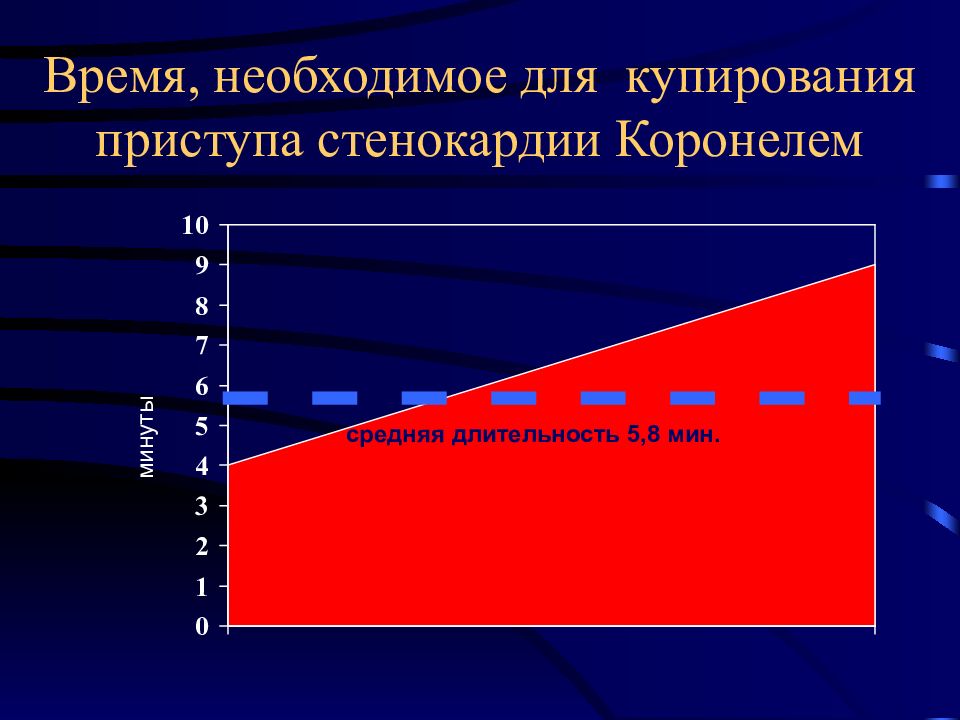 Время, необходимое для купирования приступа стенокардии Коронелем

10
9
8
7
6
5
4
3
2
1
0

минуты

средняя длительность 5,8 мин.